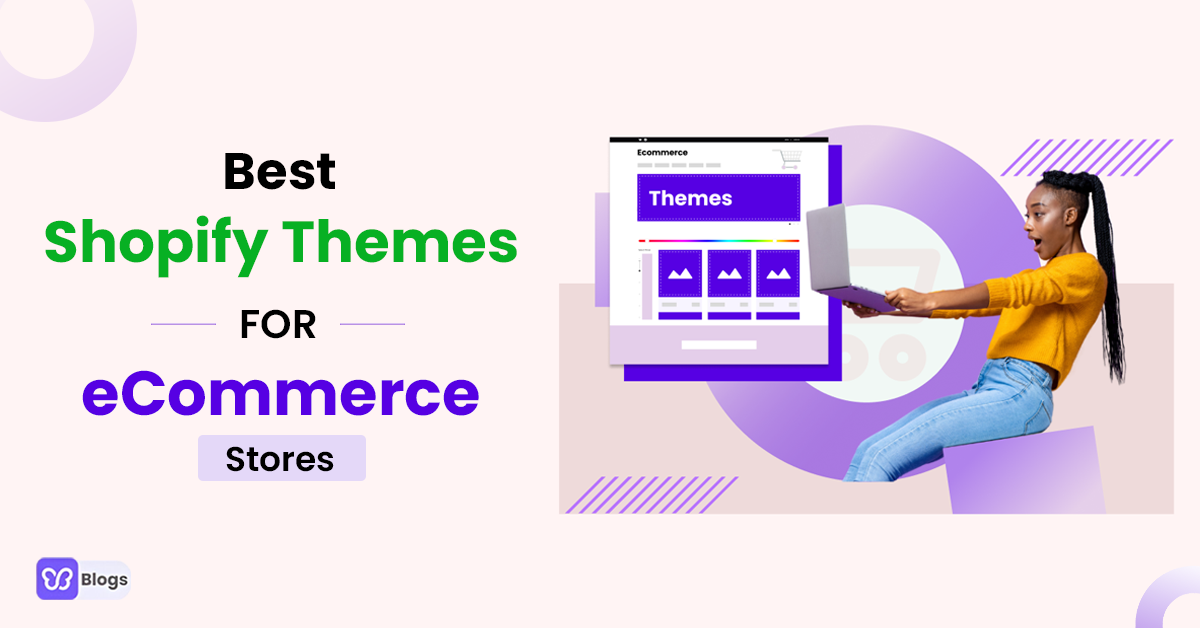 Best
Shopify Themes
FOR
eCommerce
Stores

Ecommerce
Themes

Blogs